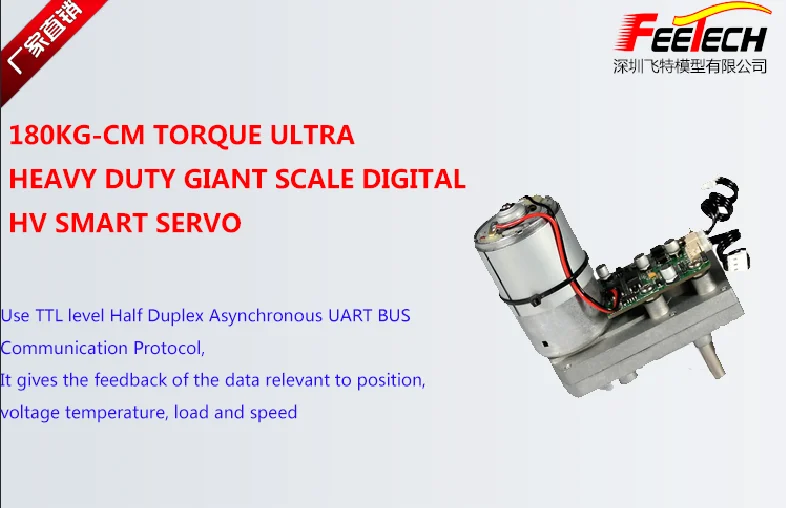 厂家直销

FEETECH
深圳飞特模型有限公司

180KG-CM TORQUE ULTRA HEAVY DUTY GIANT SCALE DIGITAL HV SMART SERVO

Use TTL level Half Duplex Asynchronous UART BUS Communication Protocol,
It gives the feedback of the data relevant to position, voltage temperature, load and speed